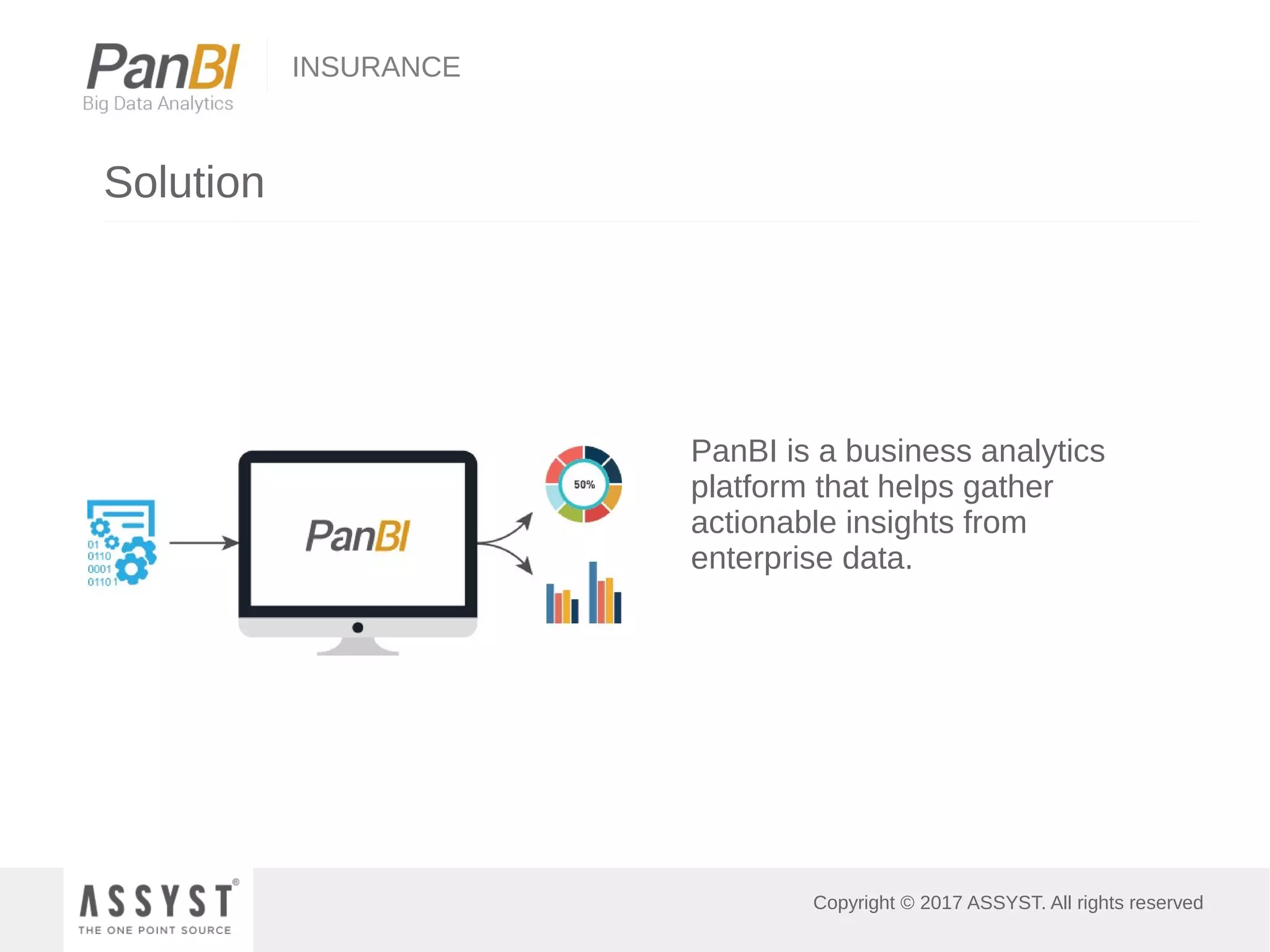 PanBI
Big Data Analytics

INSURANCE

Solution

01
0110
0001
01101

PanBI

50%

PanBI is a business analytics platform that helps gather actionable insights from enterprise data.

ASSYST®
THE ONE POINT SOURCE

Copyright © 2017 ASSYST. All rights reserved